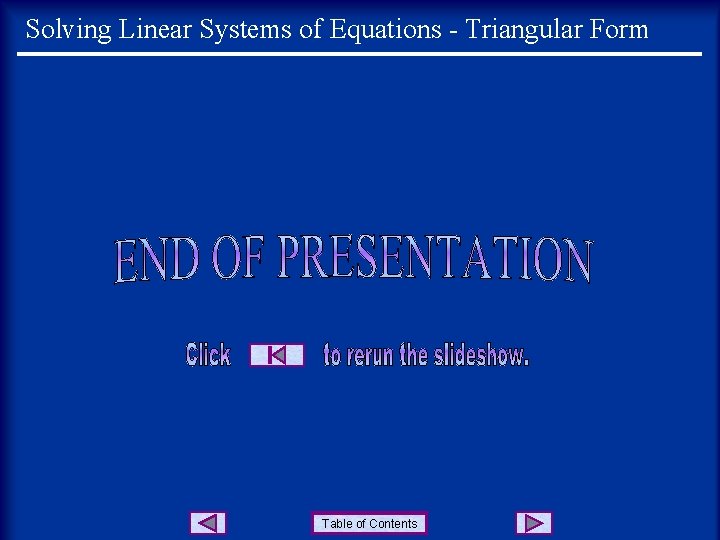 Solving Linear Systems of Equations - Triangular Form

END OF PRESENTATION

Click to rerun the slideshow.

Table of Contents